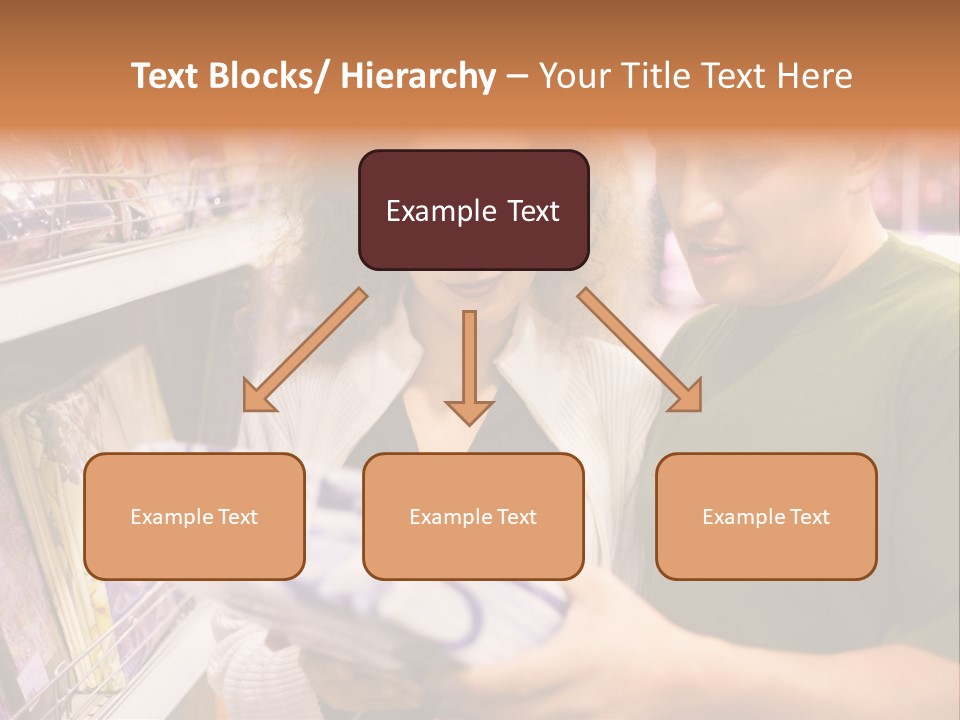 Text Blocks/ Hierarchy – Your Title Text Here

Example Text

Example Text

Example Text

Example Text